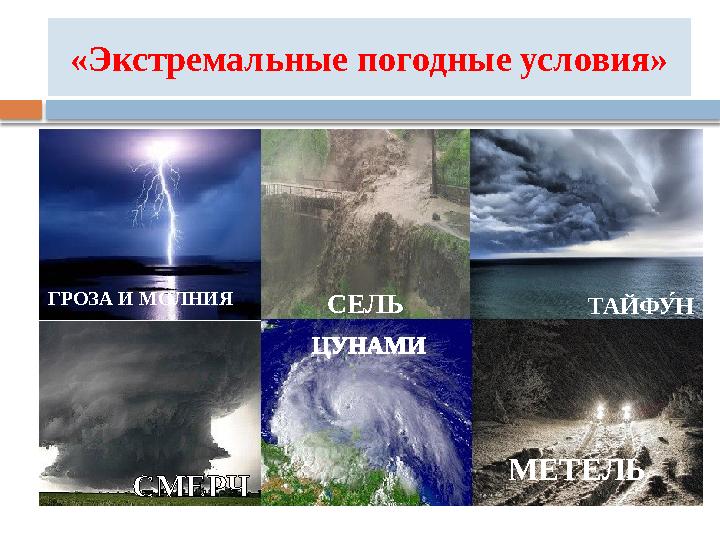 «Экстремальные погодные условия»

ГРОЗА И МОЛНИЯ

СЕЛЬ

ТАЙФУ́Н

СМЕРЧ

ЦУНАМИ

МЕТЕЛЬ